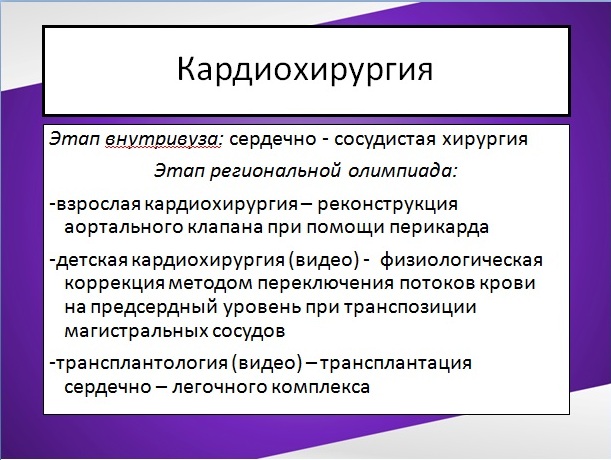 Кардиохирургия

Этап внутривуза: сердечно - сосудистая хирургия

Этап региональной олимпиада:

-взрослая кардиохирургия – реконструкция аортального клапана при помощи перикарда

-детская кардиохирургия (видео) - физиологическая коррекция методом переключения потоков крови на предсердный уровень при транспозиции магистральных сосудов

-трансплантология (видео) – трансплантация сердечно – легочного комплекса